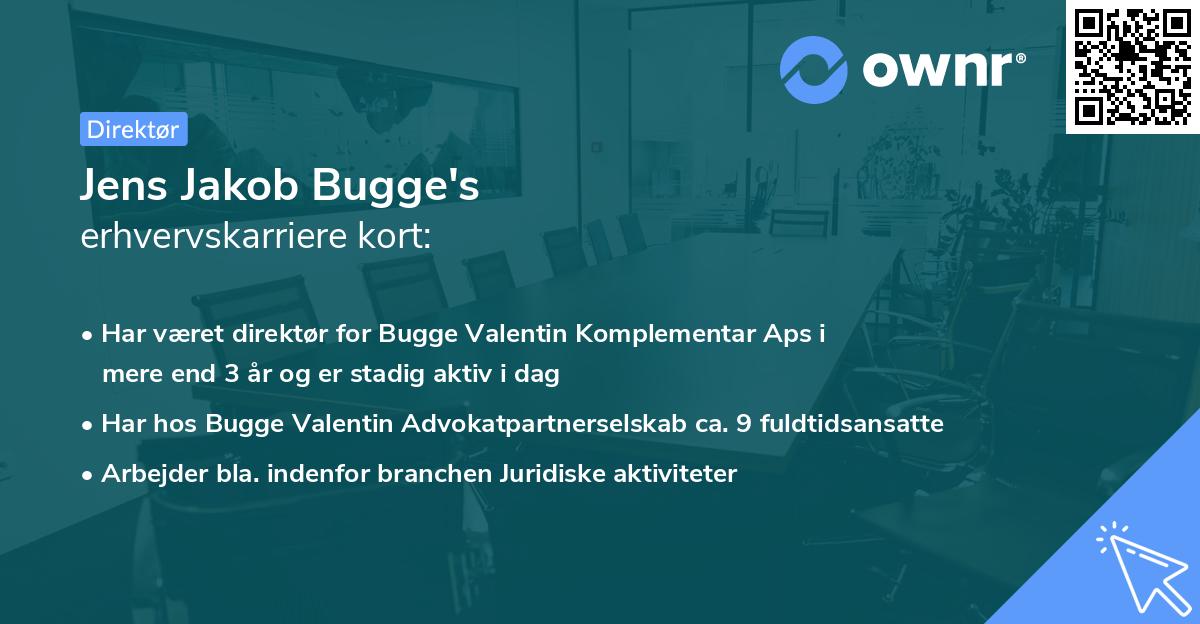 ownr®

Direktør

Jens Jakob Bugge's
erhvervskarriere kort:

• Har været direktør for Bugge Valentin Komplementar Aps i mere end 3 år og er stadig aktiv i dag
• Har hos Bugge Valentin Advokatpartnerselskab ca. 9 fuldtidsansatte
• Arbejder bla. indenfor branchen Juridiske aktiviteter